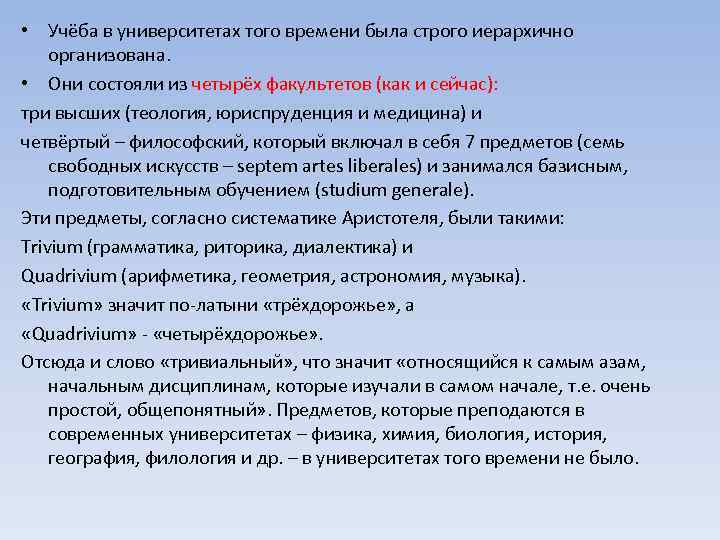 • Учёба в университетах того времени была строго иерархично организована.

• Они состояли из четырёх факультетов (как и сейчас):

три высших (теология, юриспруденция и медицина) и

четвёртый – философский, который включал в себя 7 предметов (семь свободных искусств – septem artes liberales) и занимался базисным, подготовительным обучением (studium generale).

Эти предметы, согласно систематике Аристотеля, были такими:

Trivium (грамматика, риторика, диалектика) и

Quadrivium (арифметика, геометрия, астрономия, музыка).

«Trivium» значит по-латыни «трёхдорожье», а

«Quadrivium» - «четырёхдорожье».

Отсюда и слово «тривиальный», что значит «относящийся к самым азам, начальным дисциплинам, которые изучали в самом начале, т.е. очень простой, общепонятный». Предметов, которые преподаются в современных университетах – физика, химия, биология, история, география, филология и др. – в университетах того времени не было.